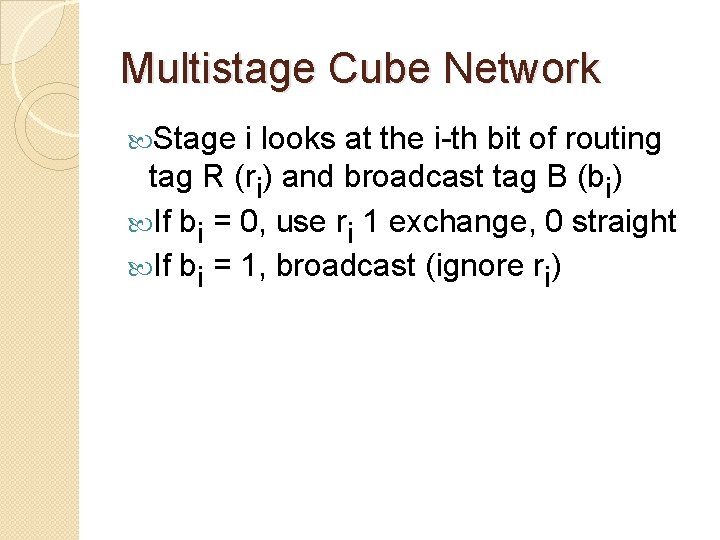 Multistage Cube Network

Stage i looks at the i-th bit of routing tag R ($r_i$) and broadcast tag B ($b_i$)

If $b_i$ = 0, use $r_i$ 1 exchange, 0 straight

If $b_i$ = 1, broadcast (ignore $r_i$)